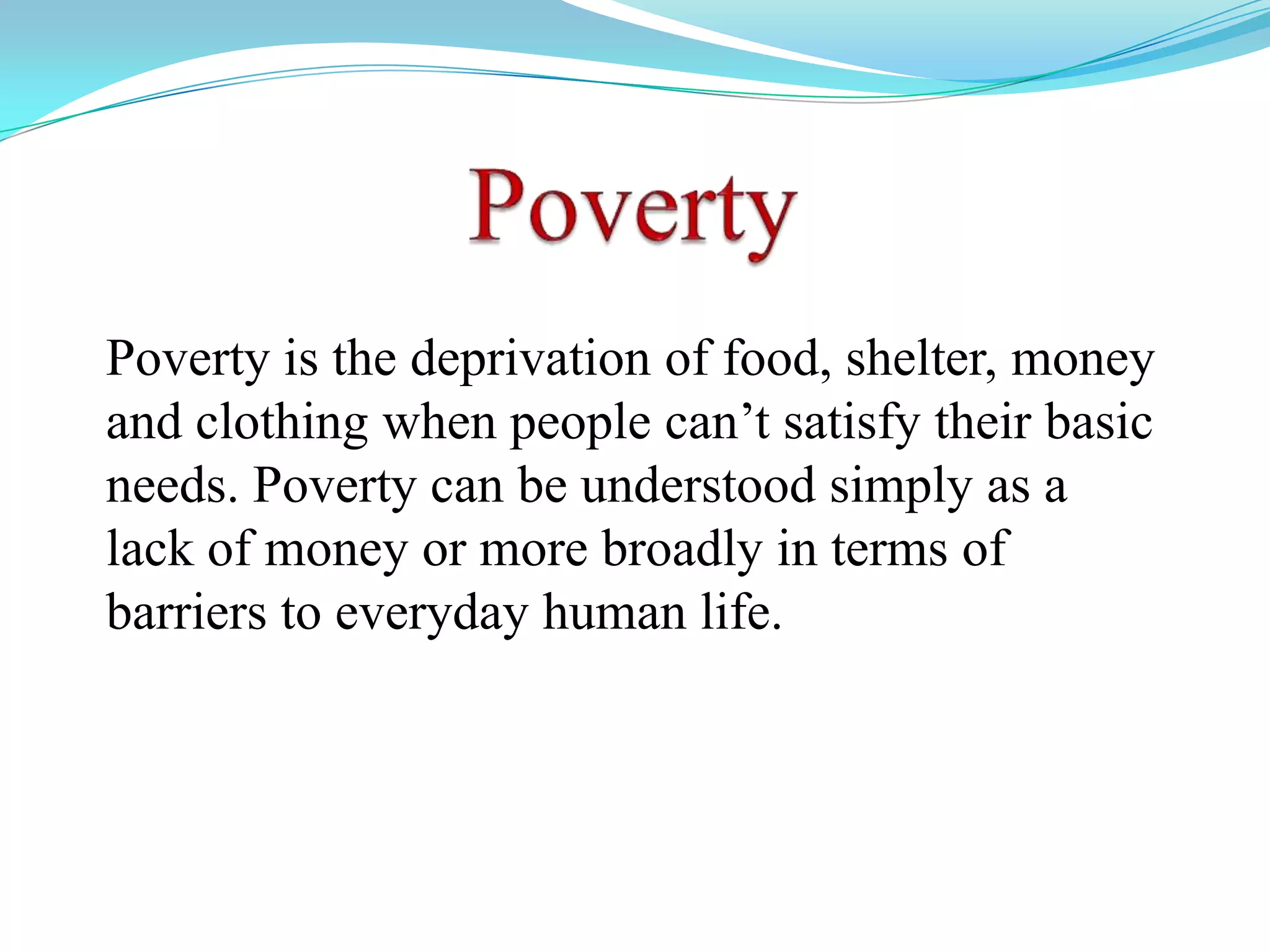 Poverty

Poverty is the deprivation of food, shelter, money and clothing when people can’t satisfy their basic needs. Poverty can be understood simply as a lack of money or more broadly in terms of barriers to everyday human life.